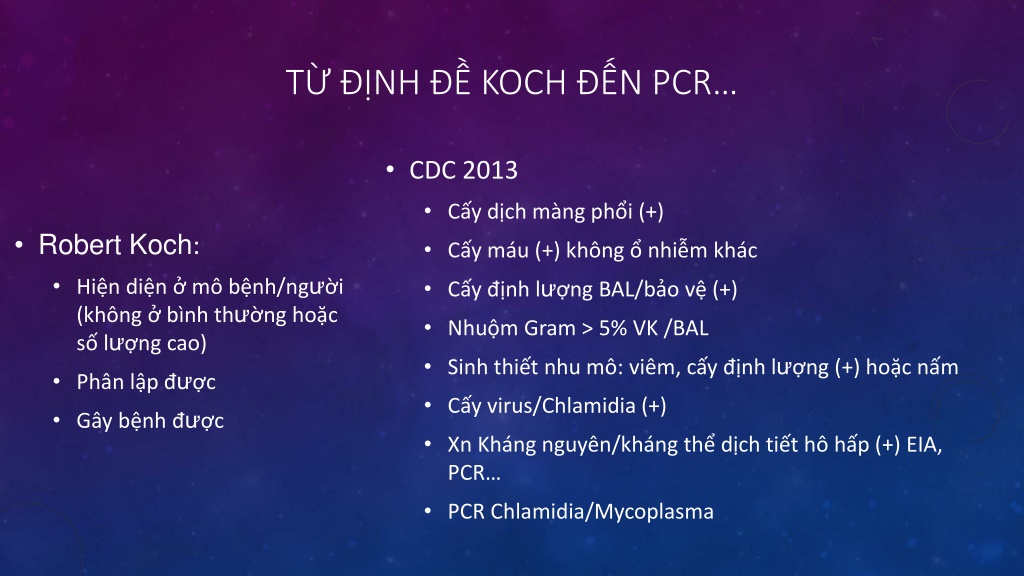 TỪ ĐỊNH ĐỀ KOCH ĐẾN PCR…

• Robert Koch:
• Hiện diện ở mô bệnh/người (không ở bình thường hoặc số lượng cao)
• Phân lập được
• Gây bệnh được

• CDC 2013
• Cấy dịch màng phổi (+)
• Cấy máu (+) không ổ nhiễm khác
• Cấy định lượng BAL/bảo vệ (+)
• Nhuộm Gram > 5% VK /BAL
• Sinh thiết nhu mô: viêm, cấy định lượng (+) hoặc nấm
• Cấy virus/Chlamidia (+)
• Xn Kháng nguyên/kháng thể dịch tiết hô hấp (+) EIA, PCR…
• PCR Chlamidia/Mycoplasma